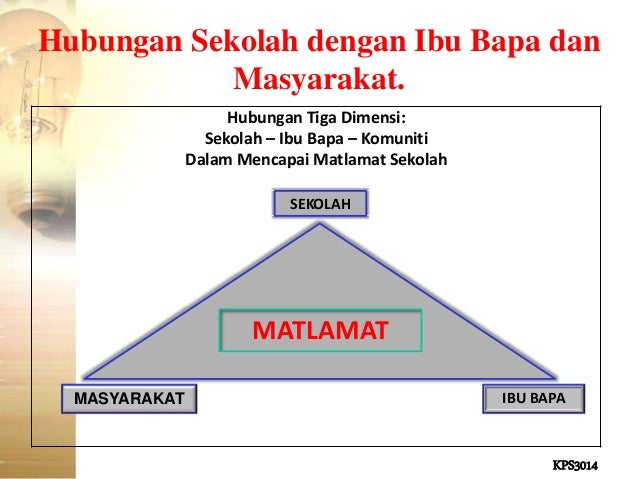 Hubungan Sekolah dengan Ibu Bapa dan Masyarakat.

Hubungan Tiga Dimensi:
Sekolah – Ibu Bapa – Komuniti
Dalam Mencapai Matlamat Sekolah

SEKOLAH

MATLAMAT

MASYARAKAT

IBU BAPA

KPS3014